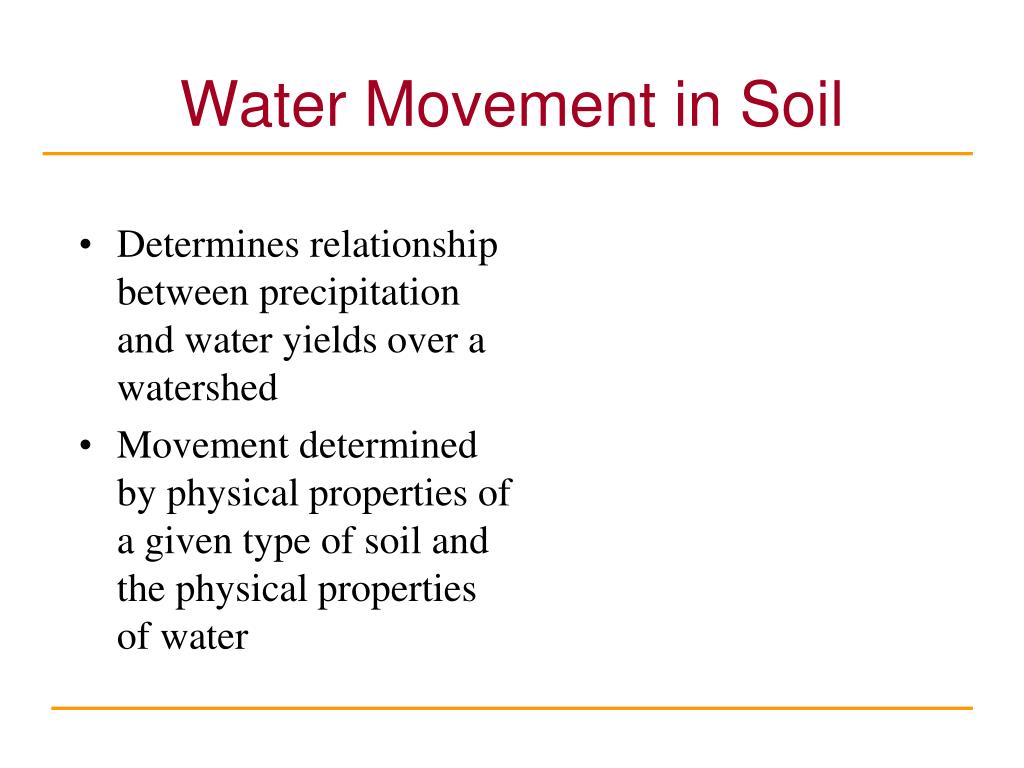 Water Movement in Soil

• Determines relationship between precipitation and water yields over a watershed
• Movement determined by physical properties of a given type of soil and the physical properties of water